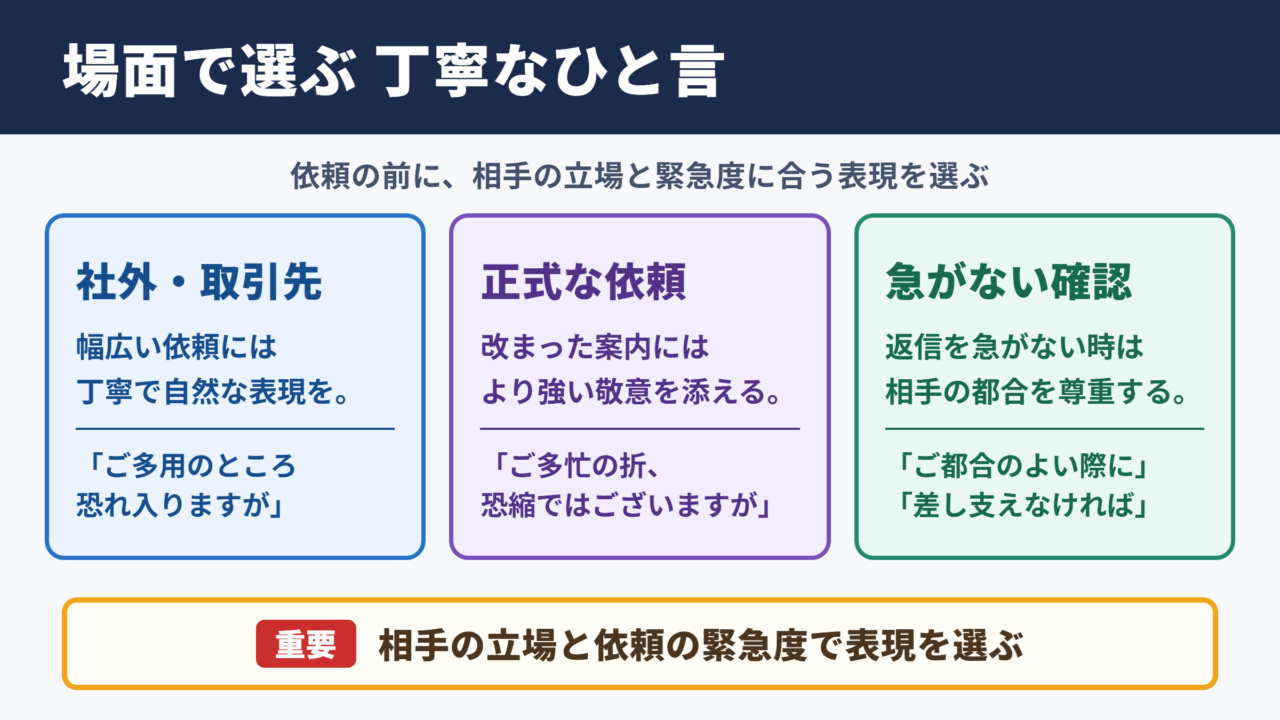 場面で選ぶ 丁寧なひと言

依頼の前に、相手の立場と緊急度に合う表現を選ぶ

社外・取引先

幅広い依頼には
丁寧で自然な表現を。

「ご多用のところ
恐れ入りますが」

正式な依頼

改まった案内には
より強い敬意を添える。

「ご多忙の折、
恐縮ではございますが」

急がない確認

返信を急がない時は
相手の都合を尊重する。

「ご都合のよい際に」
「差し支えなければ」

重要 相手の立場と依頼の緊急度で表現を選ぶ